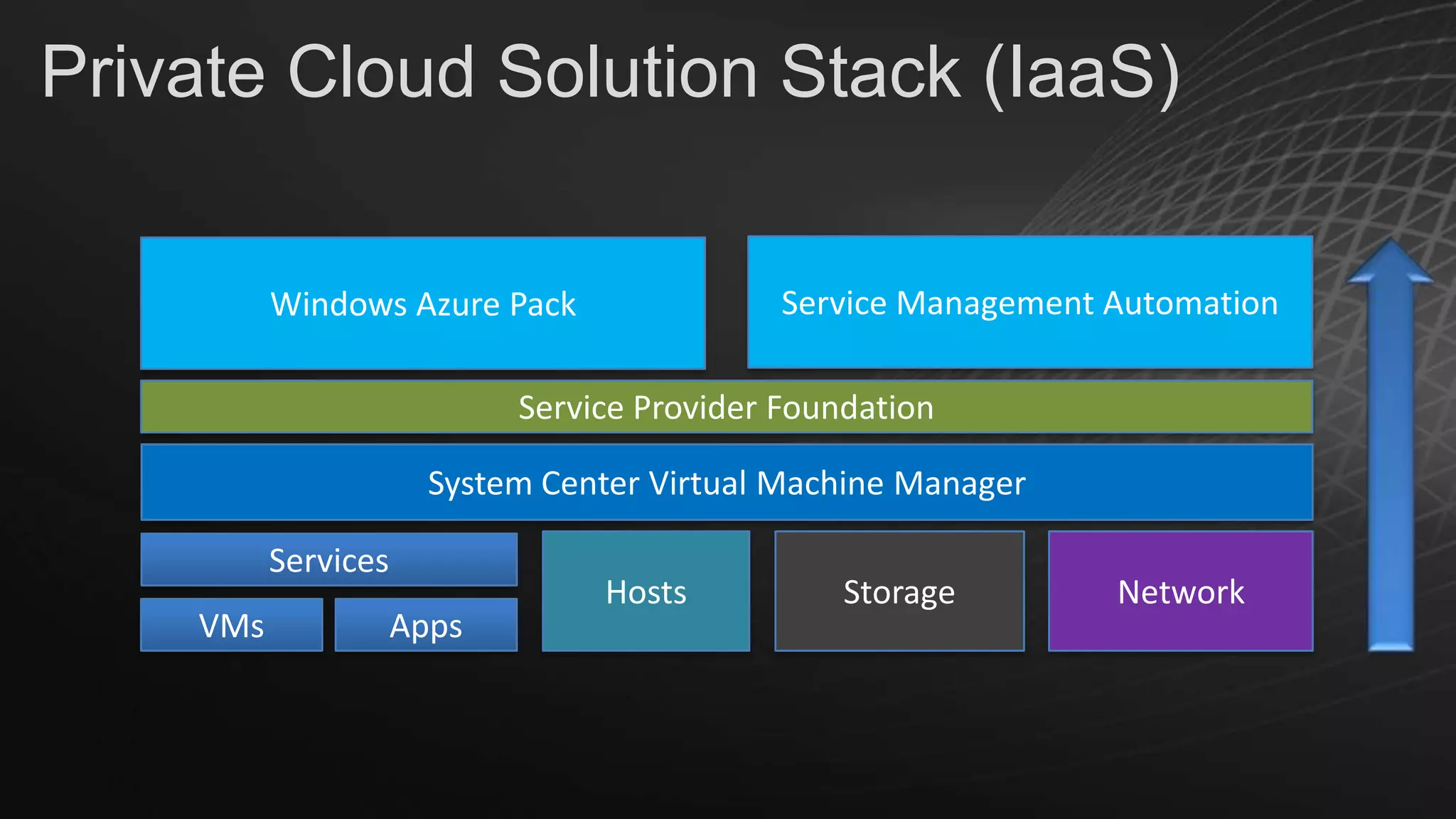 Private Cloud Solution Stack (IaaS)

Windows Azure Pack

Service Management Automation

Service Provider Foundation

System Center Virtual Machine Manager

Services

VMs

Apps

Hosts

Storage

Network